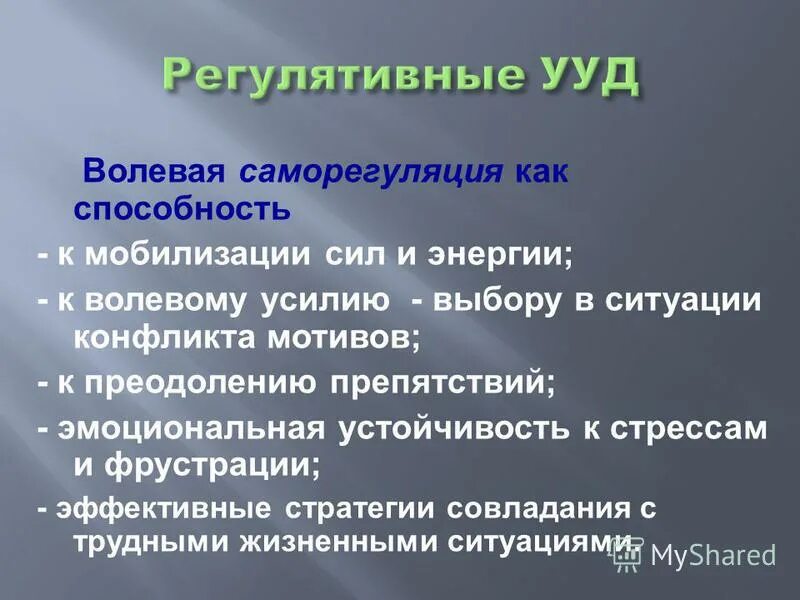 Регулятивные УУД

Волевая саморегуляция как способность

- к мобилизации сил и энергии;

- к волевому усилию - выбору в ситуации конфликта мотивов;

- к преодолению препятствий;

- эмоциональная устойчивость к стрессам и фрустрации;

- эффективные стратегии совладания с трудными жизненными ситуациями

MyShared